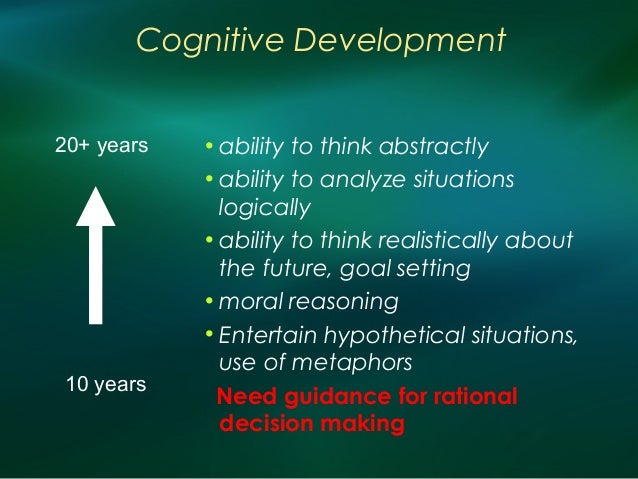 Cognitive Development

20+ years

10 years

• ability to think abstractly
• ability to analyze situations logically
• ability to think realistically about the future, goal setting
• moral reasoning
• Entertain hypothetical situations, use of metaphors

Need guidance for rational decision making